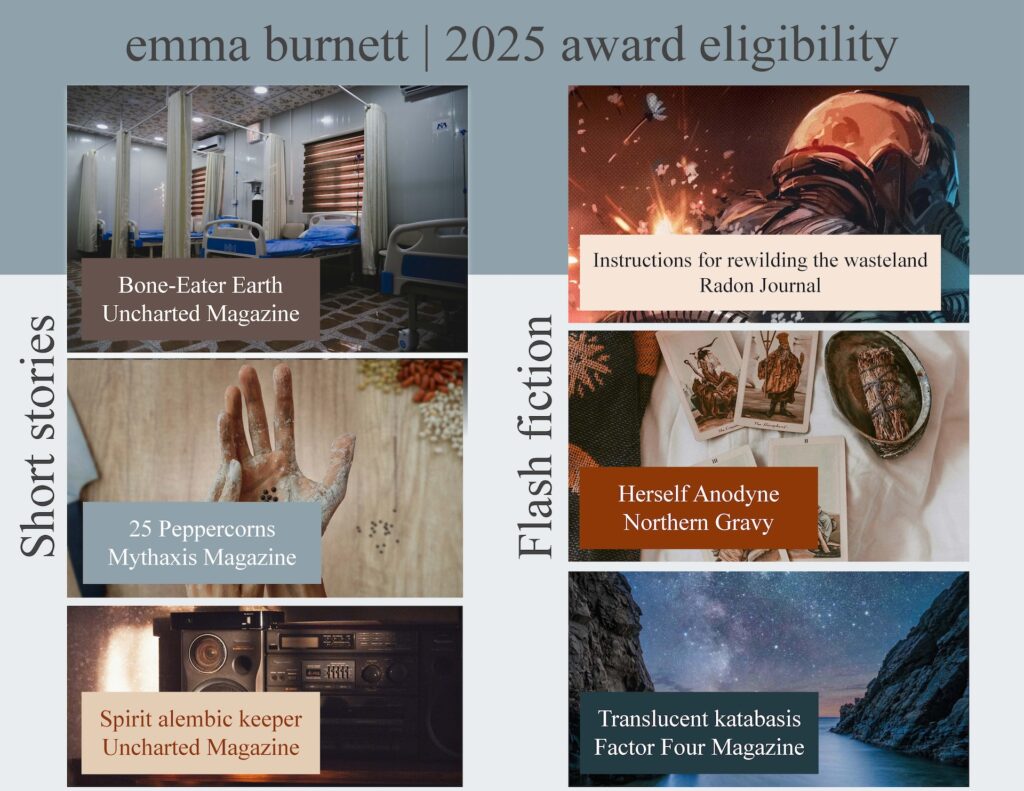 emma burnett | 2025 award eligibility

Short stories

Bone-Eater Earth
Uncharted Magazine

25 Peppercorns
Mythaxis Magazine

Spirit alembic keeper
Uncharted Magazine

Flash fiction

Instructions for rewilding the wasteland
Radon Journal

Herself Anodyne
Northern Gravy

Translucent katabasis
Factor Four Magazine